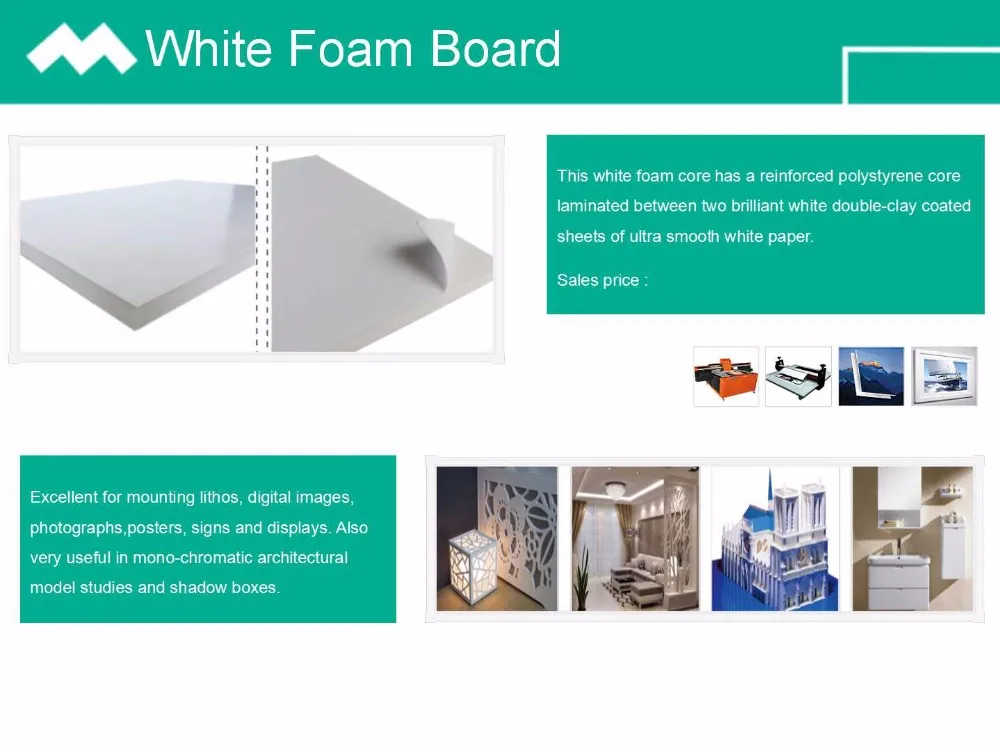 White Foam Board

This white foam core has a reinforced polystyrene core laminated between two brilliant white double-clay coated sheets of ultra smooth white paper.

Sales price :

Excellent for mounting lithos, digital images, photographs,posters, signs and displays. Also very useful in mono-chromatic architectural model studies and shadow boxes.